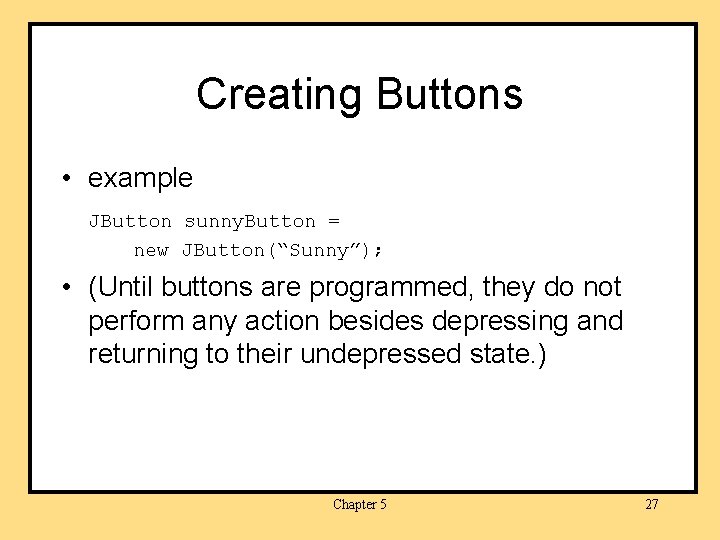 Creating Buttons

• example

JButton sunnyButton =
    new JButton(“Sunny”);

• (Until buttons are programmed, they do not perform any action besides depressing and returning to their undepressed state.)

Chapter 5

27